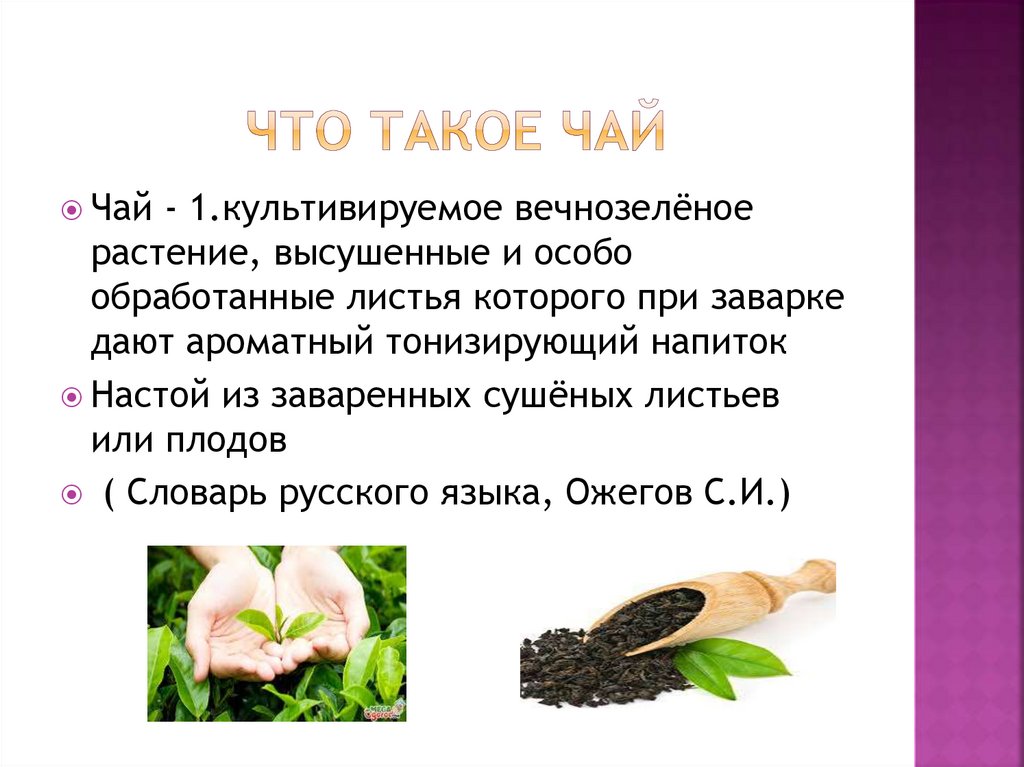 ЧТО ТАКОЕ ЧАЙ

Чай - 1.культивируемое вечнозелёное растение, высушенные и особо обработанные листья которого при заварке дают ароматный тонизирующий напиток

Настой из заваренных сушёных листьев или плодов

( Словарь русского языка, Ожегов С.И.)